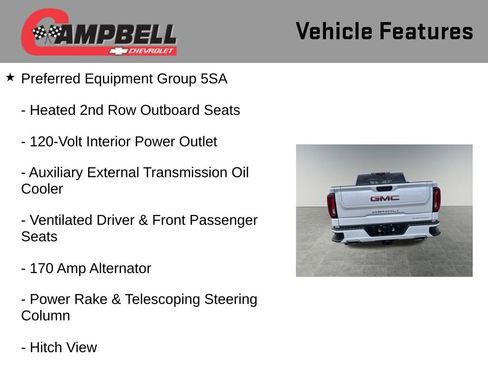 CAMPBELL
CHEVROLET

Vehicle Features

★ Preferred Equipment Group 5SA

- Heated 2nd Row Outboard Seats

- 120-Volt Interior Power Outlet

- Auxiliary External Transmission Oil Cooler

- Ventilated Driver & Front Passenger Seats

- 170 Amp Alternator

- Power Rake & Telescoping Steering Column

- Hitch View

GMC